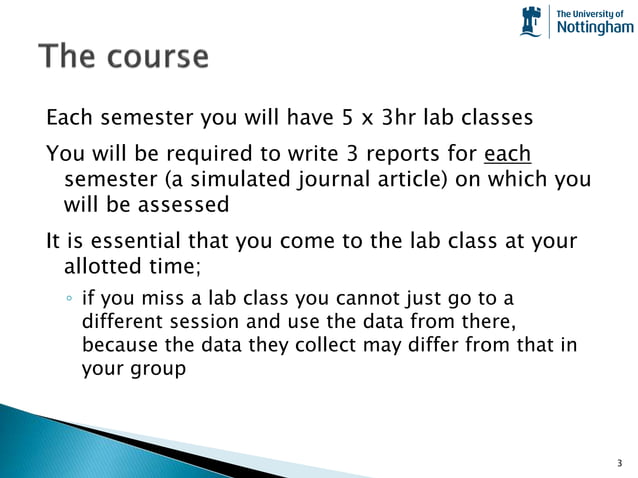 The University of Nottingham

The course

Each semester you will have 5 x 3hr lab classes

You will be required to write 3 reports for each semester (a simulated journal article) on which you will be assessed

It is essential that you come to the lab class at your allotted time;

◦ if you miss a lab class you cannot just go to a different session and use the data from there, because the data they collect may differ from that in your group

3